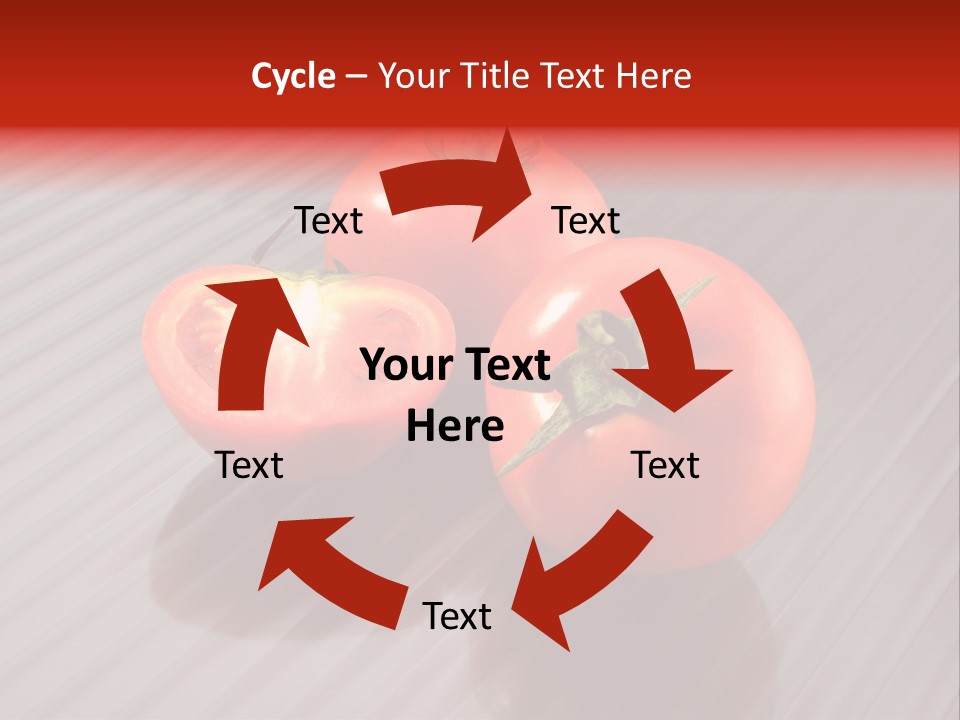 Cycle – Your Title Text Here

Text

Text

Your Text Here

Text

Text

Text